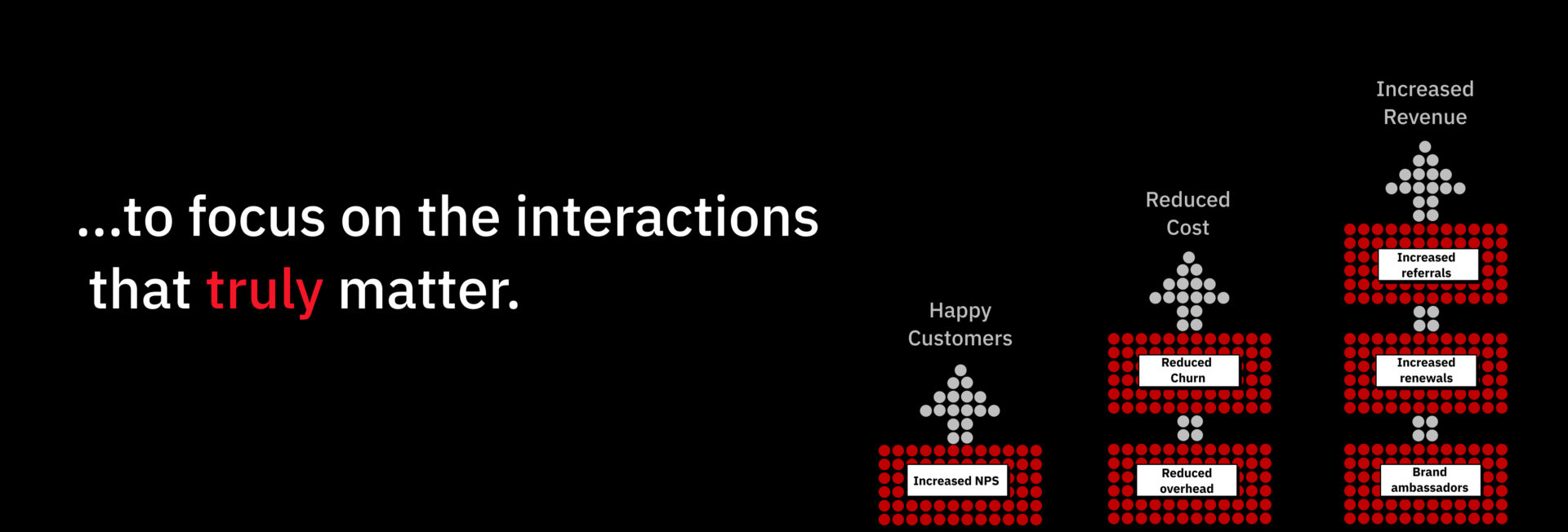 ...to focus on the interactions that truly matter.

Happy Customers

Increased NPS

Reduced Cost

Reduced Churn

Reduced overhead

Increased Revenue

Increased referrals

Increased renewals

Brand ambassadors